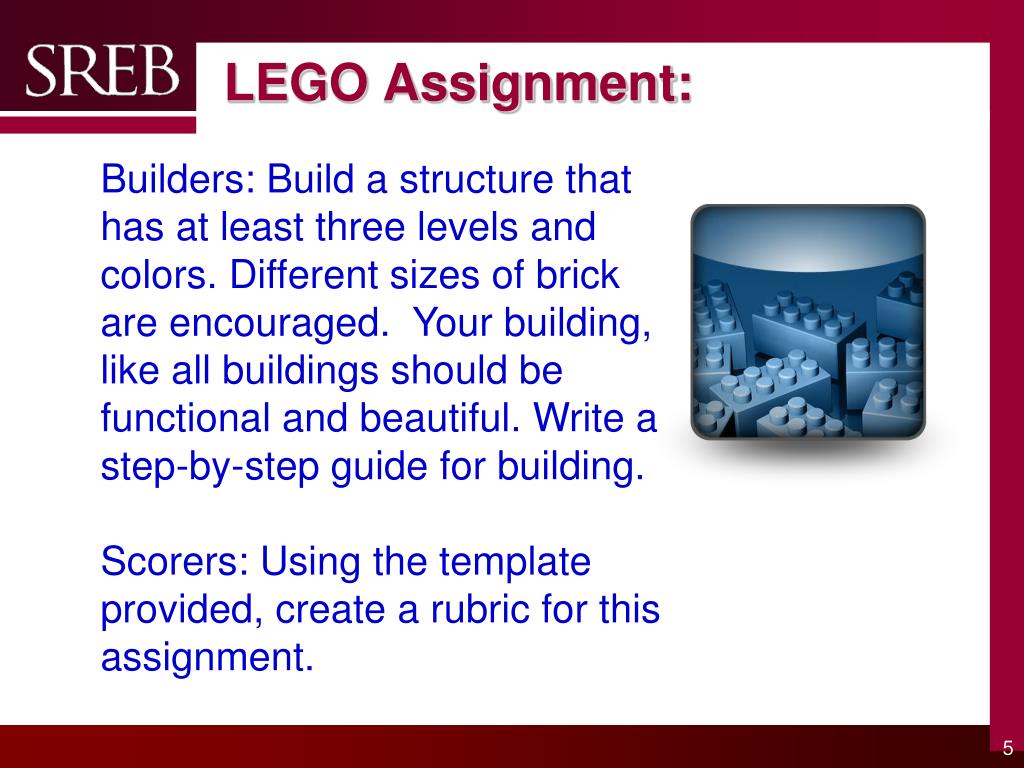 SREB

LEGO Assignment:

Builders: Build a structure that has at least three levels and colors. Different sizes of brick are encouraged.  Your building, like all buildings should be functional and beautiful. Write a step-by-step guide for building.

Scorers: Using the template provided, create a rubric for this assignment.

5